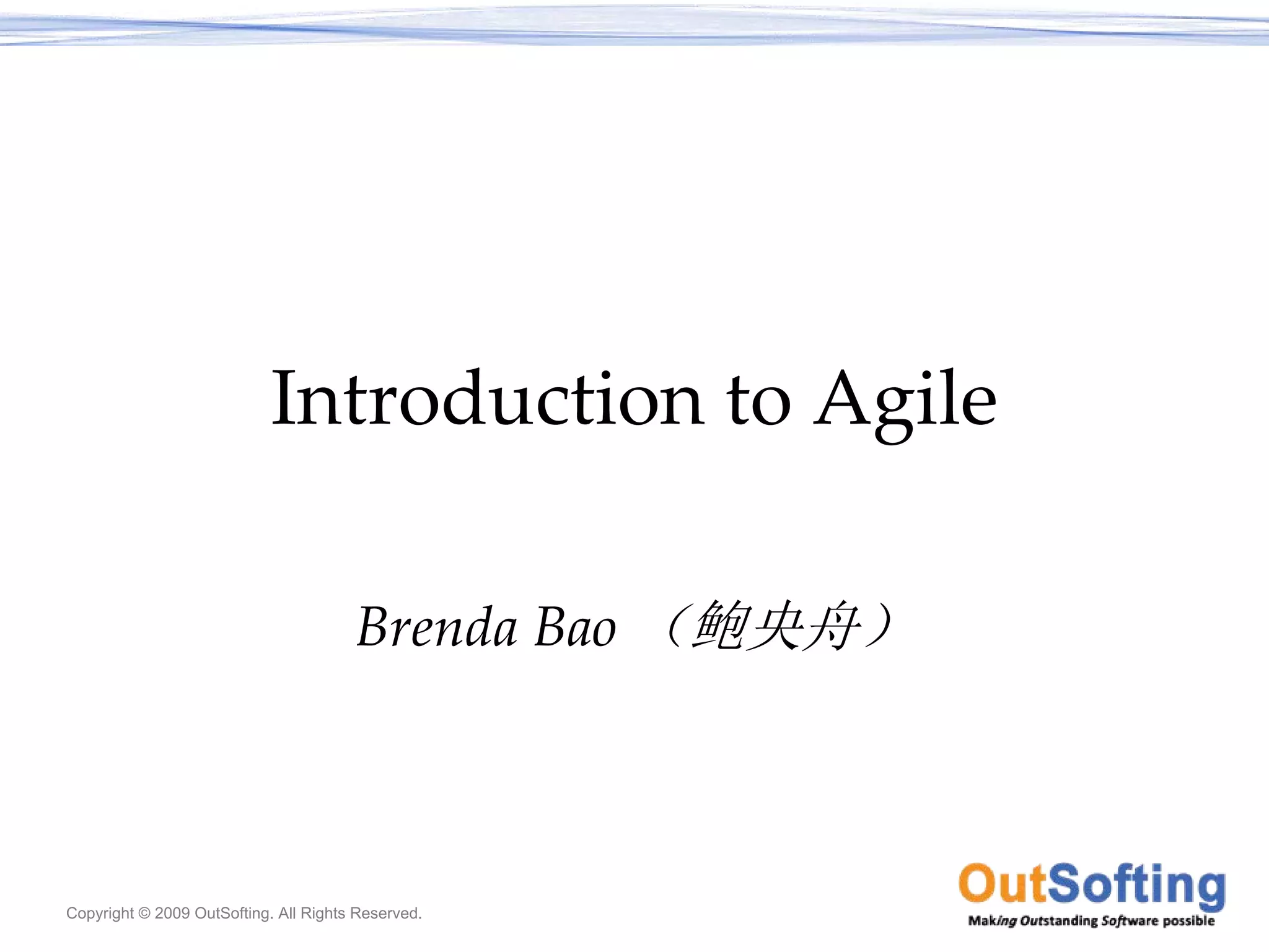 Introduction to Agile

Brenda Bao （鲍央舟）

Copyright © 2009 OutSofting. All Rights Reserved.

OutSofting
Making Outstanding Software possible